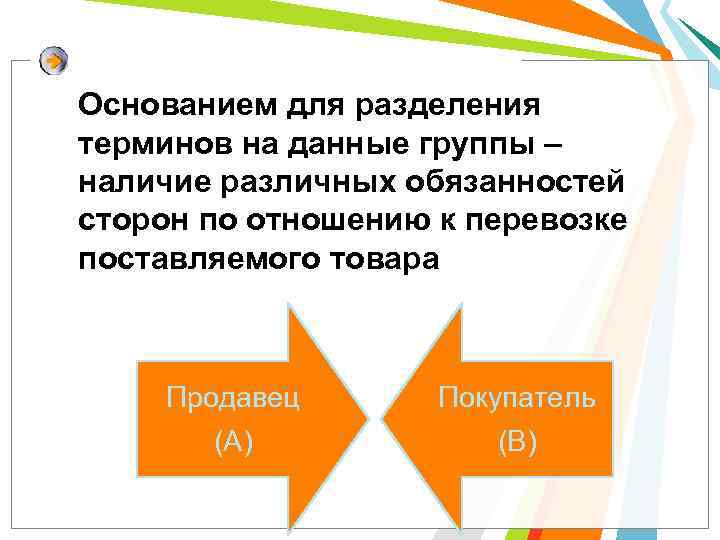 Основанием для разделения терминов на данные группы – наличие различных обязанностей сторон по отношению к перевозке поставляемого товара

Продавец
(А)

Покупатель
(В)